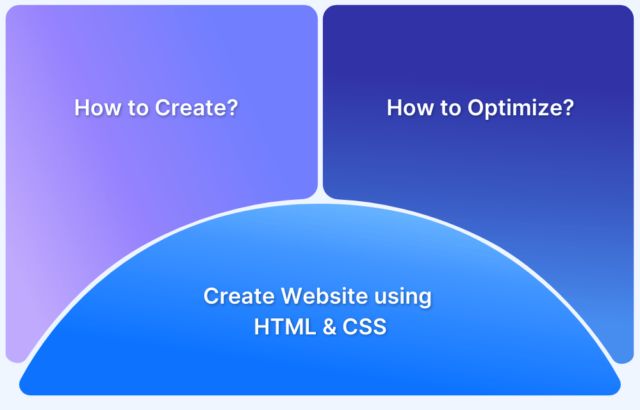 How to Create?

How to Optimize?

Create Website using HTML & CSS